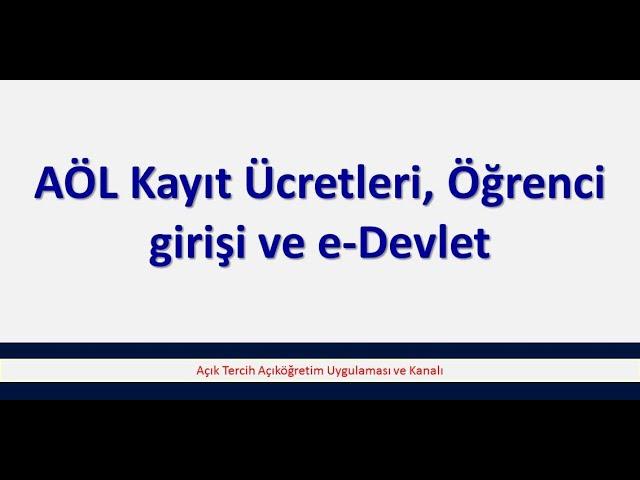 AÖL Kayıt Ücretleri, Öğrenci girişi ve e-Devlet

Açık Tercih Açıköğretim Uygulaması ve Kanalı